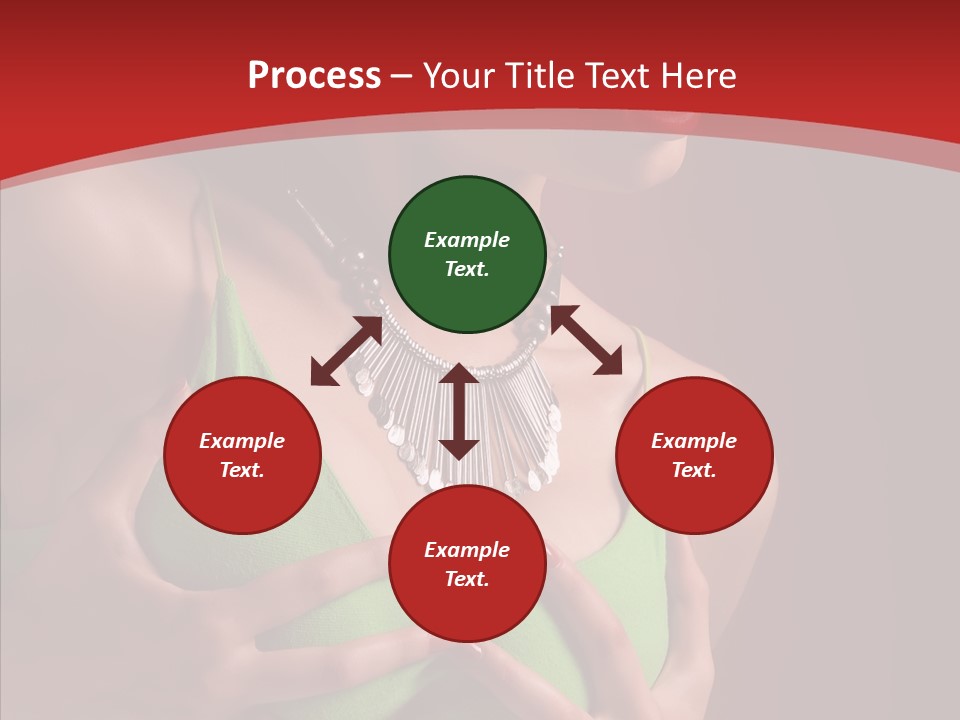 Process – Your Title Text Here

Example Text.

Example Text.

Example Text.

Example Text.